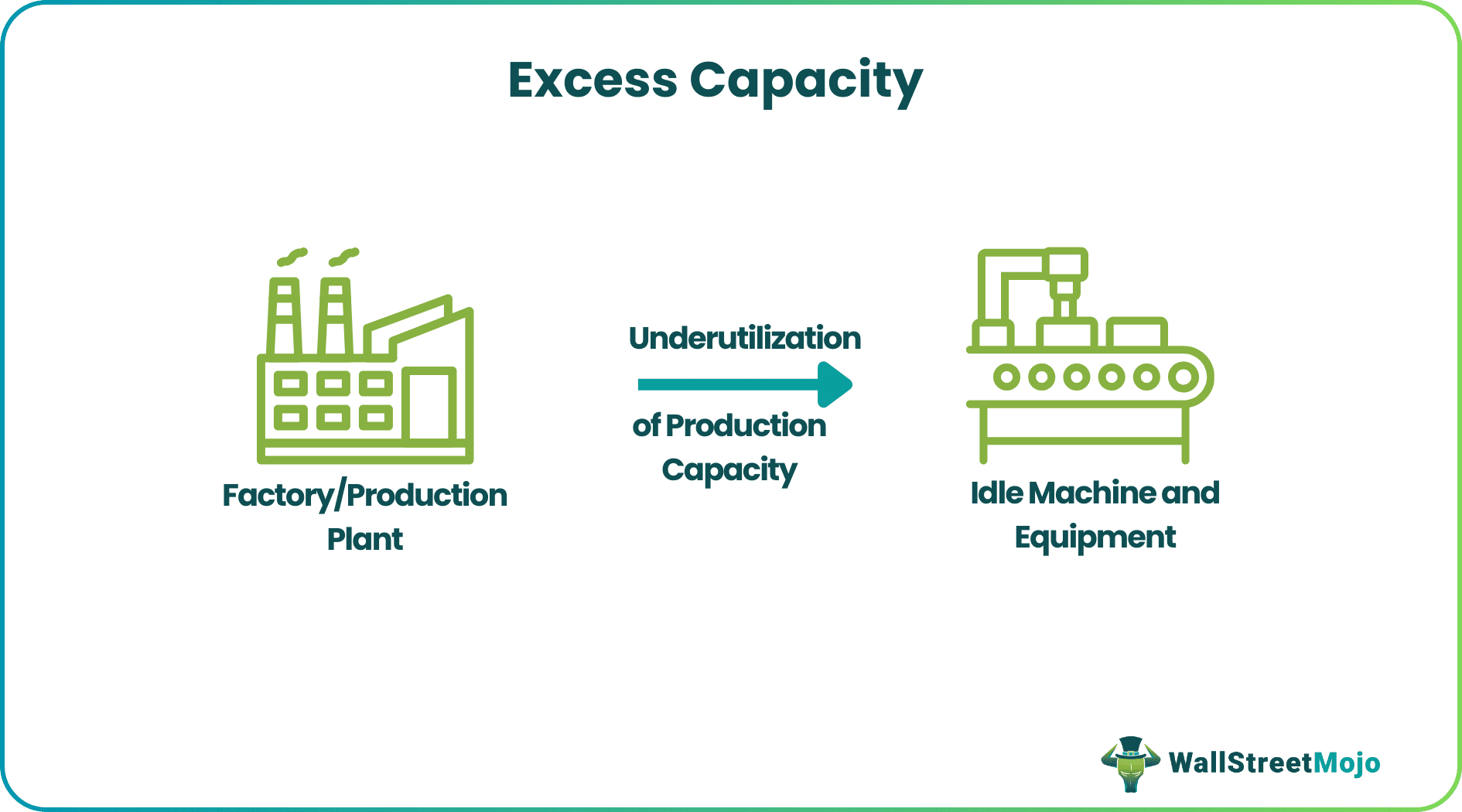 Excess Capacity

Factory/Production Plant

Underutilization

of Production Capacity

Idle Machine and Equipment

WallStreetMojo